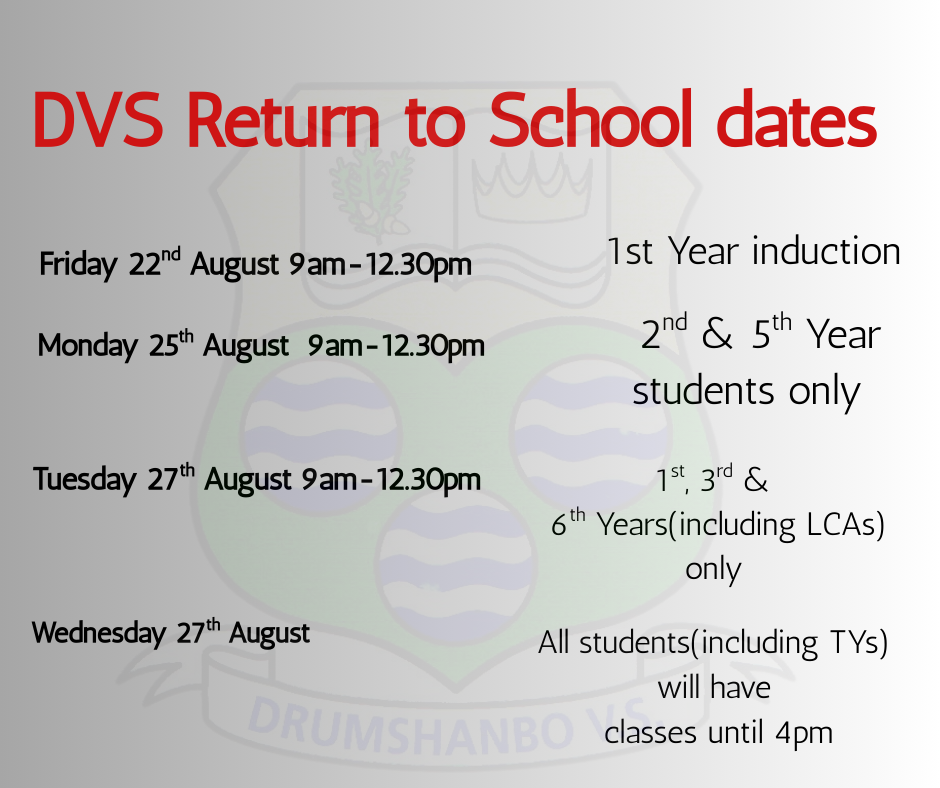 DVS Return to School dates

Friday 22$^{nd}$ August 9am-12.30pm

1st Year induction

Monday 25$^{th}$ August 9am-12.30pm

2$^{nd}$ & 5$^{th}$ Year students only

Tuesday 27$^{th}$ August 9am-12.30pm

1$^{st}$, 3$^{rd}$ & 6$^{th}$ Years(including LCAs) only

Wednesday 27$^{th}$ August

All students(including TYs) will have classes until 4pm

DRUMSHANBO VS